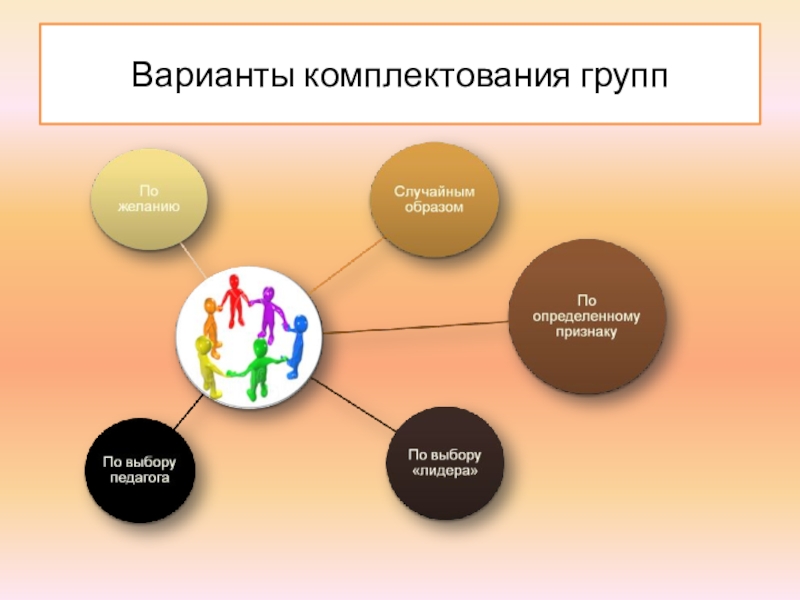 Варианты комплектования групп

По желанию

Случайным образом

По определенному признаку

По выбору педагога

По выбору «лидера»